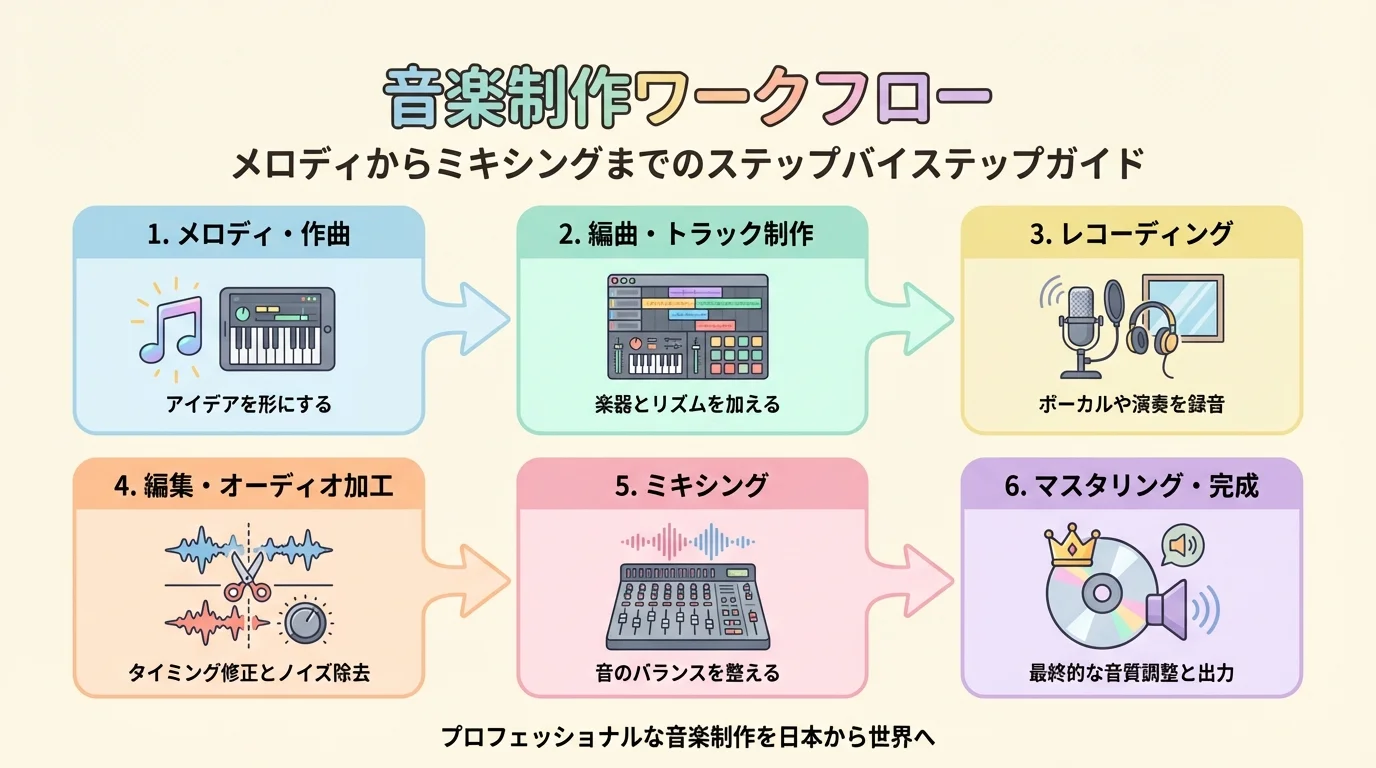 音楽制作ワークフロー

メロディからミキシングまでのステップバイステップガイド

1. メロディ・作曲

アイデアを形にする

2. 編曲・トラック制作

楽器とリズムを加える

3. レコーディング

ボーカルや演奏を録音

4. 編集・オーディオ加工

タイミング修正とノイズ除去

5. ミキシング

音のバランスを整える

6. マスタリング・完成

最終的な音質調整と出力

プロフェッショナルな音楽制作を日本から世界へ